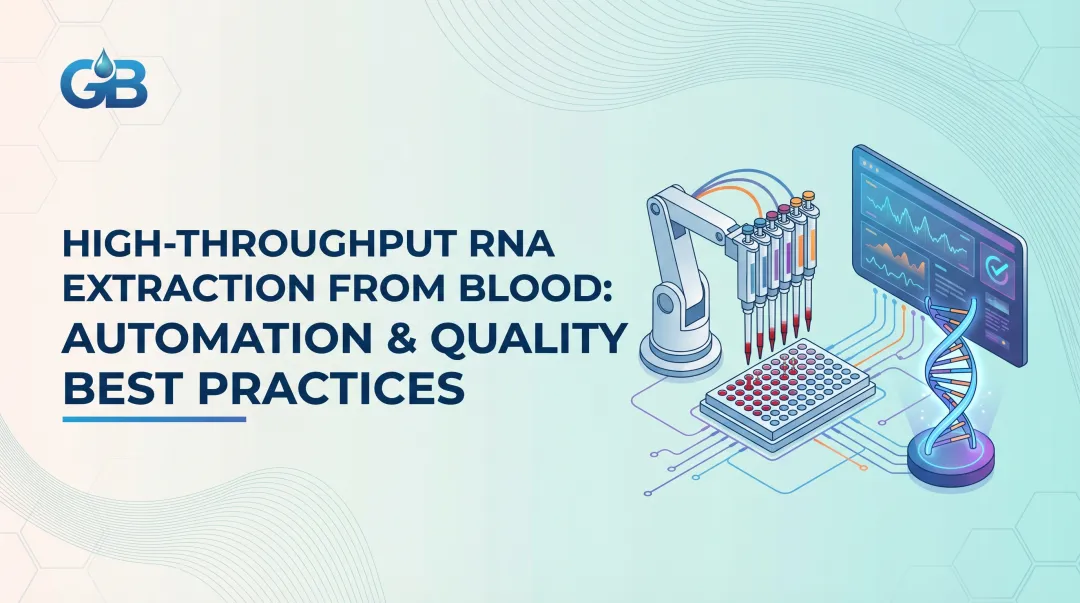 GB

HIGH-THROUGHPUT RNA EXTRACTION FROM BLOOD: AUTOMATION & QUALITY BEST PRACTICES